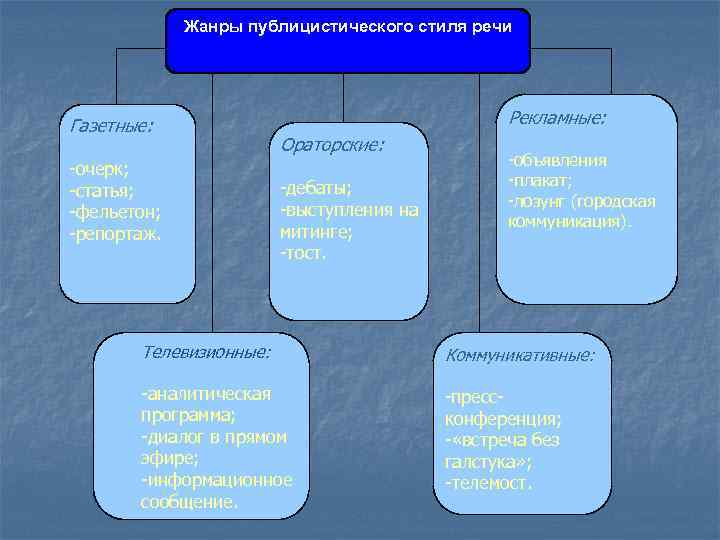 Жанры публицистического стиля речи

Газетные:

-очерк;
-статья;
-фельетон;
-репортаж.

Ораторские:

-дебаты;
-выступления на митинге;
-тост.

Рекламные:

-объявления
-плакат;
-лозунг (городская коммуникация).

Телевизионные:

-аналитическая программа;
-диалог в прямом эфире;
-информационное сообщение.

Коммуникативные:

-пресс-конференция;
-«встреча без галстука»;
-телемост.